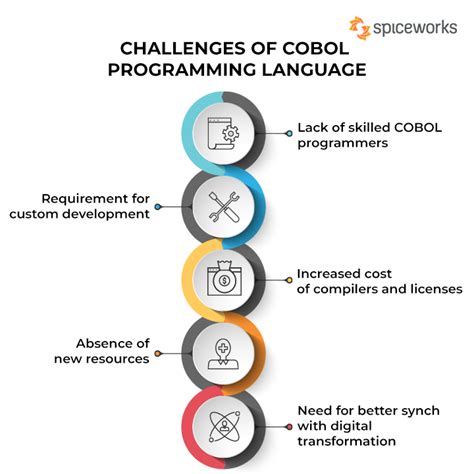 spiceworks

CHALLENGES OF COBOL PROGRAMMING LANGUAGE

Lack of skilled COBOL programmers

Requirement for custom development

Increased cost of compilers and licenses

Absence of new resources

Need for better synch with digital transformation